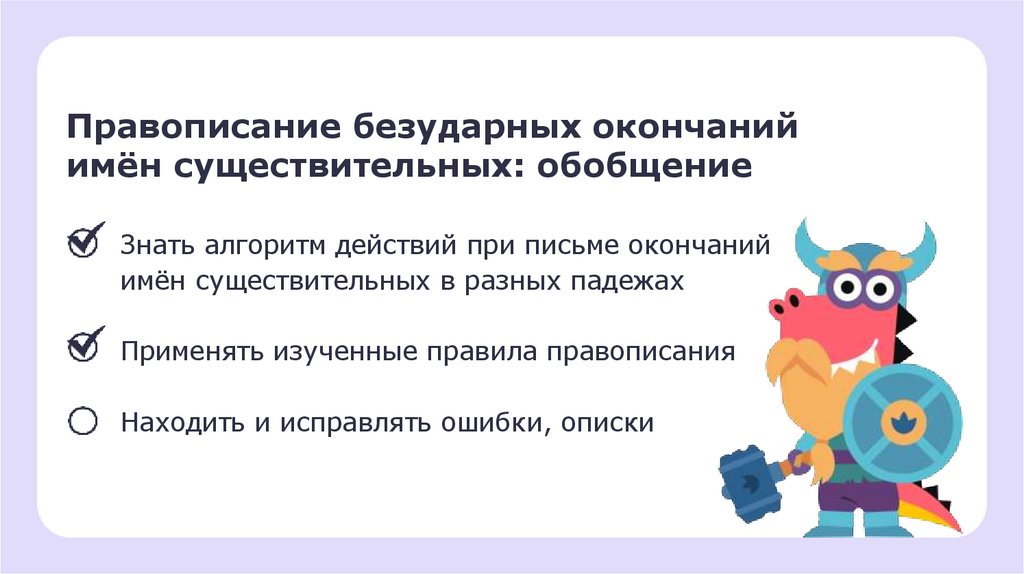 Правописание безударных окончаний имён существительных: обобщение

Знать алгоритм действий при письме окончаний имён существительных в разных падежах

Применять изученные правила правописания

Находить и исправлять ошибки, описки